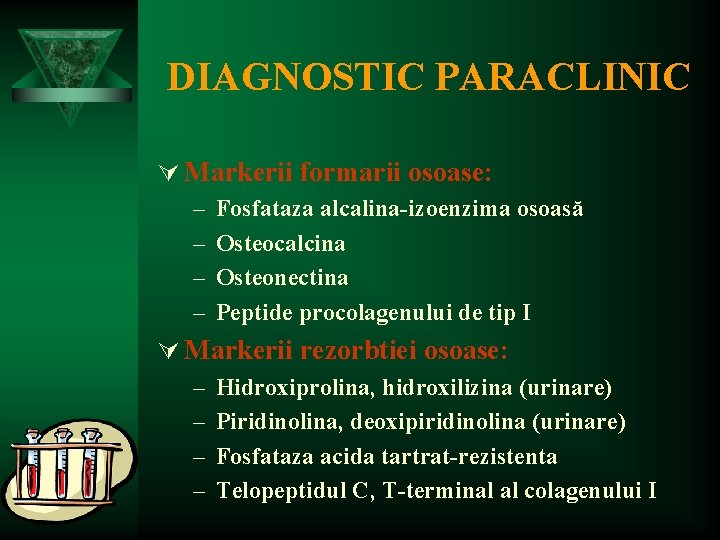 DIAGNOSTIC PARACLINIC

Markerii formarii osoase:
– Fosfataza alcalina-izoenzima osoasă
– Osteocalcina
– Osteonectina
– Peptide procolagenului de tip I

Markerii rezorbtiei osoase:
– Hidroxiprolina, hidroxilizina (urinare)
– Piridinolina, deoxipiridinolina (urinare)
– Fosfataza acida tartrat-rezistenta
– Telopeptidul C, T-terminal al colagenului I